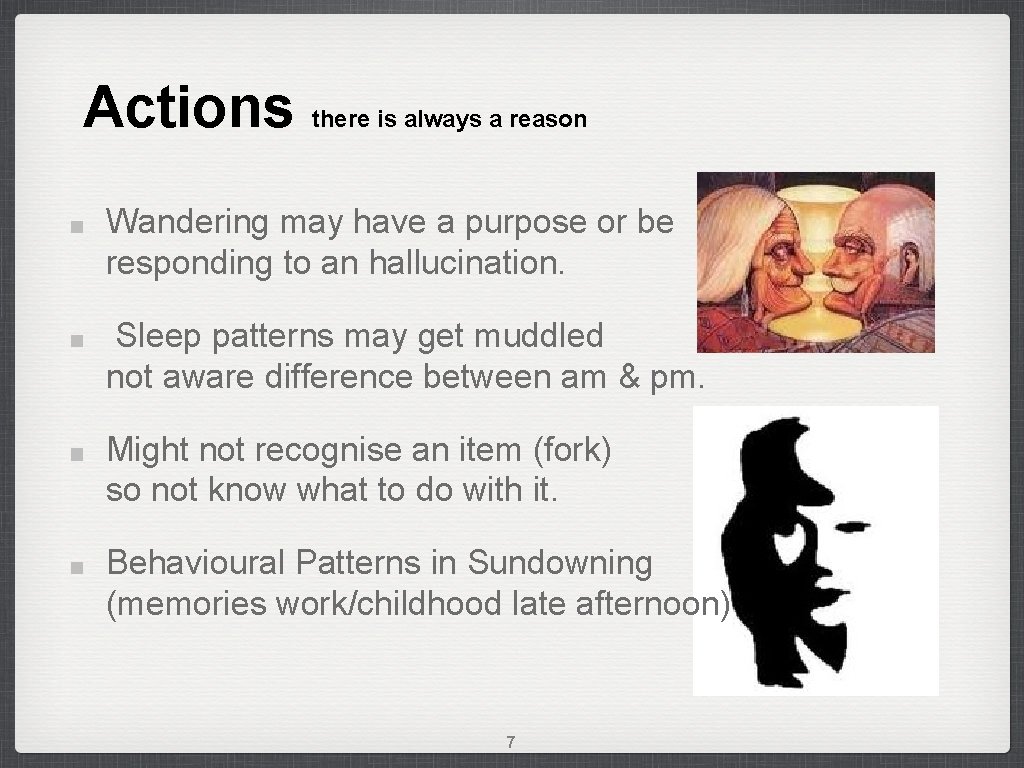 Actions there is always a reason

Wandering may have a purpose or be responding to an hallucination.

Sleep patterns may get muddled not aware difference between am & pm.

Might not recognise an item (fork) so not know what to do with it.

Behavioural Patterns in Sundowning (memories work/childhood late afternoon)

7